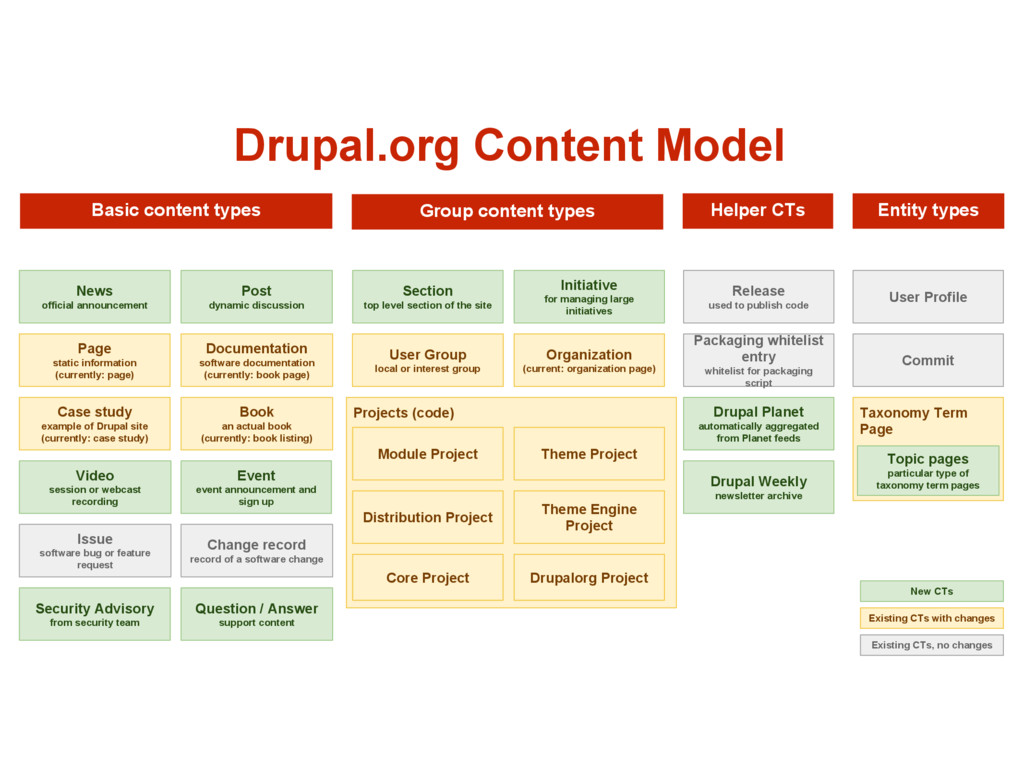 Drupal.org Content Model

Basic content types

News
official announcement

Post
dynamic discussion

Page
static information (currently: page)

Documentation
software documentation (currently: book page)

Case study
example of Drupal site (currently: case study)

Book
an actual book (currently: book listing)

Video
session or webcast recording

Event
event announcement and sign up

Issue
software bug or feature request

Change record
record of a software change

Security Advisory
from security team

Question / Answer
support content

Group content types

Section
top level section of the site

Initiative
for managing large initiatives

User Group
local or interest group

Organization
(current: organization page)

Projects (code)

Module Project

Theme Project

Distribution Project

Theme Engine Project

Core Project

Drupalorg Project

Helper CTs

Release
used to publish code

Packaging whitelist entry
whitelist for packaging script

Drupal Planet
automatically aggregated from Planet feeds

Drupal Weekly
newsletter archive

Entity types

User Profile

Commit

Taxonomy Term Page

Topic pages
particular type of taxonomy term pages

New CTs

Existing CTs with changes

Existing CTs, no changes